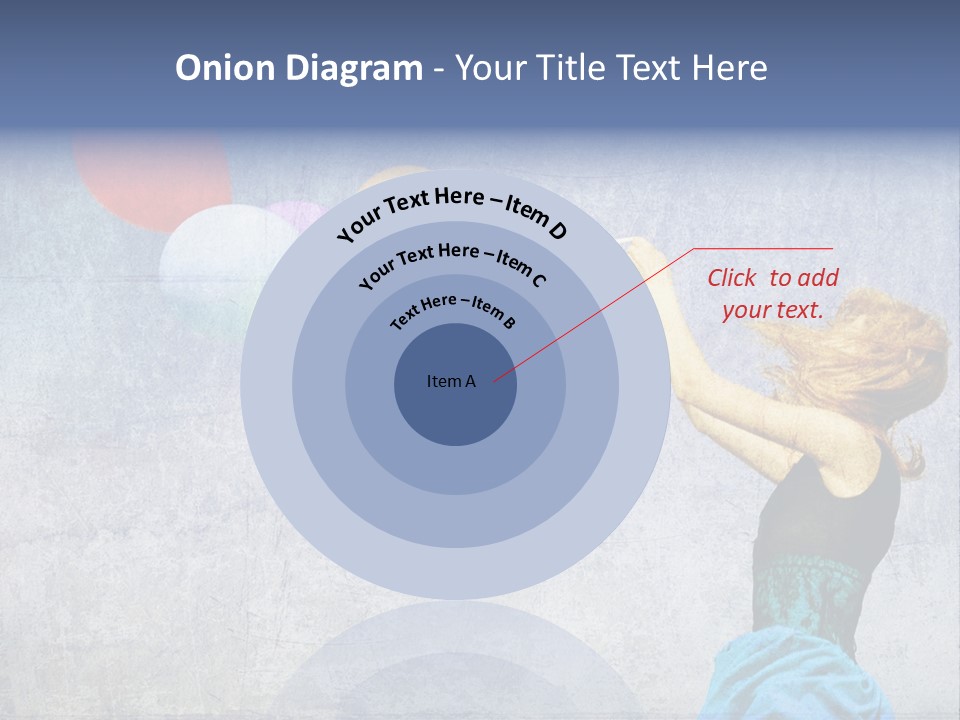 Onion Diagram - Your Title Text Here

Your Text Here – Item D

Your Text Here – Item C

Text Here – Item B

Item A

Click to add your text.